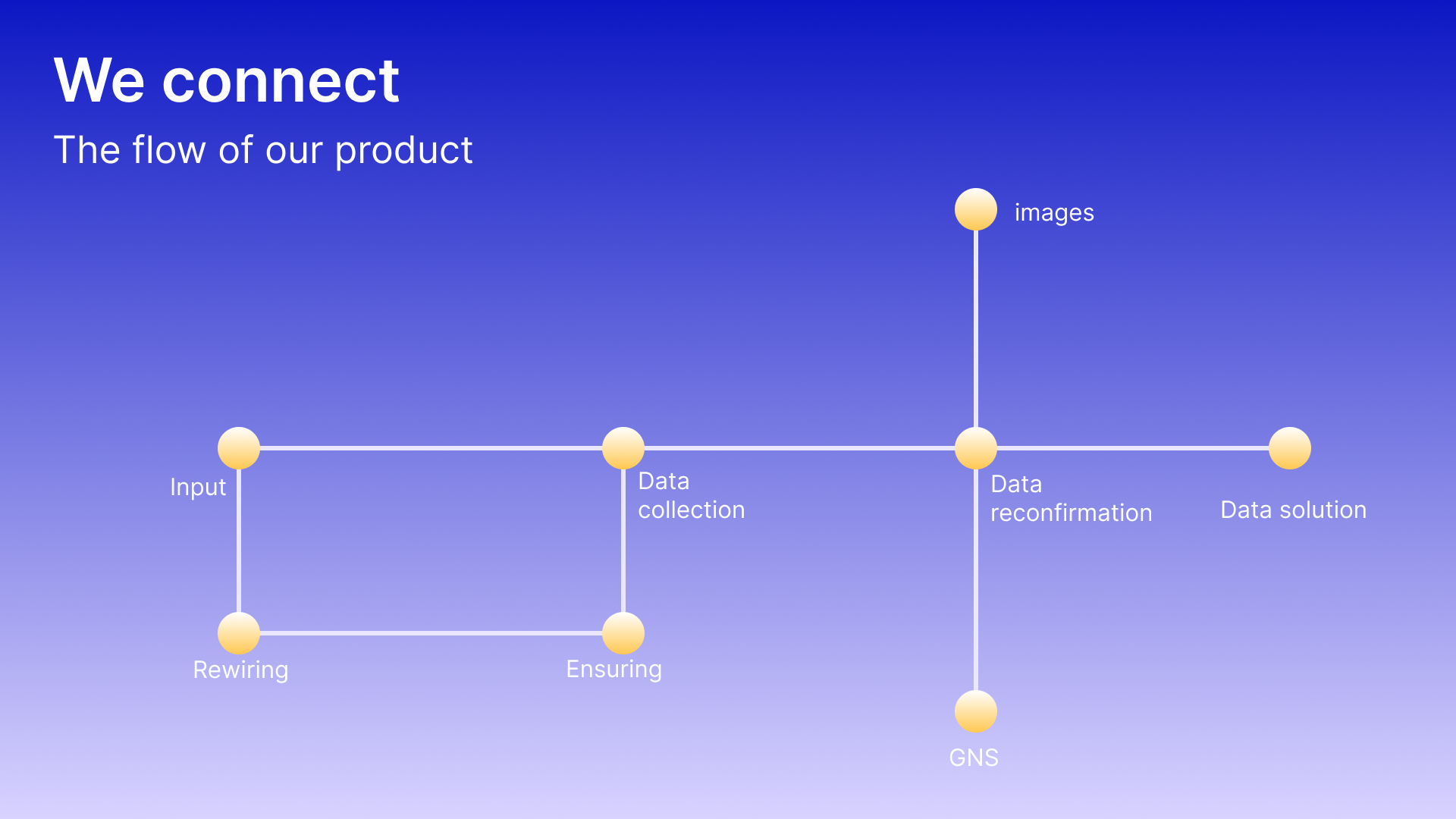 We connect

The flow of our product

images

Input

Data collection

Data reconfirmation

Data solution

Rewiring

Ensuring

GNS